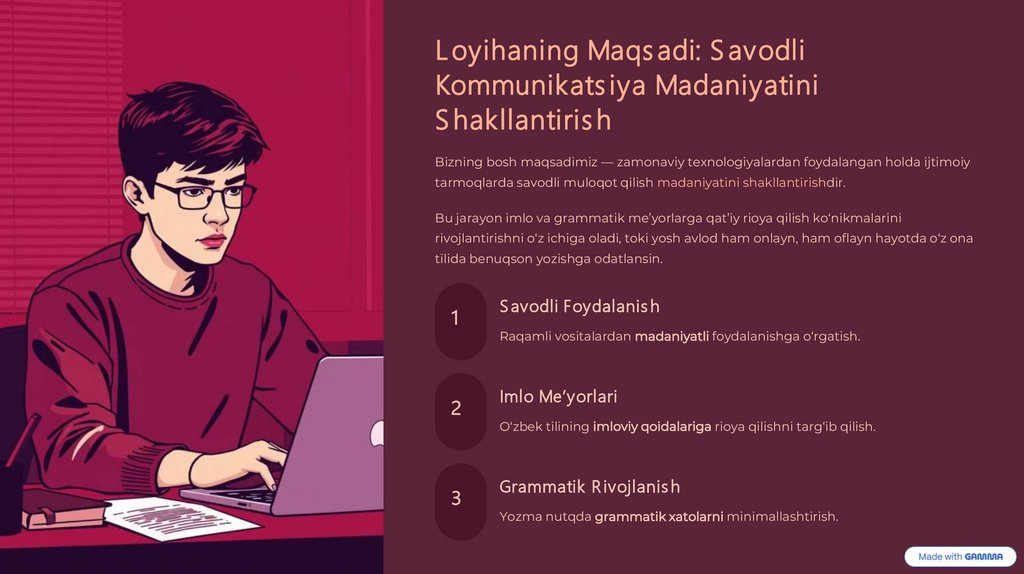 Loyihaning Maqsadi: Savodli Kommunikatsiya Madaniyatini Shakllantirish

Bizning bosh maqsadimiz — zamonaviy texnologiyalardan foydalangan holda ijtimoiy tarmoqlarda savodli muloqot qilish madaniyatini shakllantirishdir.

Bu jarayon imlo va grammatik me'yorlarga qat'iy rioya qilish ko'nikmalarini rivojlantirishni o'z ichiga oladi, toki yosh avlod ham onlayn, ham oflayn hayotda o'z ona tilida benuqson yozishga odatlansin.

1

Savodli Foydalanish

Raqamli vositalardan madaniyatli foydalanishga o'rgatish.

2

Imlo Me'yorlari

O'zbek tilining imloviy qoidalariga rioya qilishni targ'ib qilish.

3

Grammatik Rivojlanish

Yozma nutqda grammatik xatolarni minimallashtirish.

Made with GAMMA